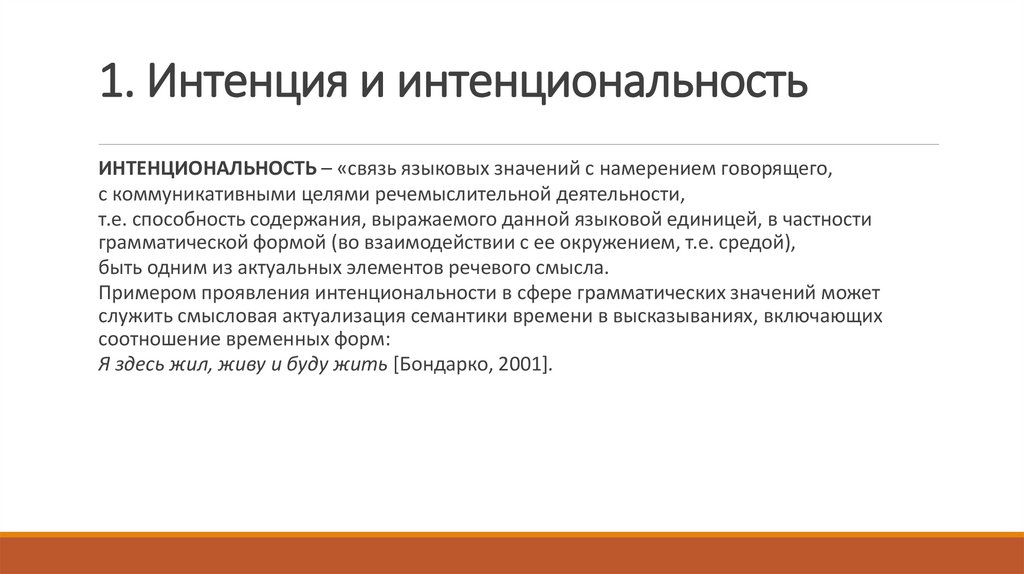 1. Интенция и интенциональность

ИНТЕНЦИОНАЛЬНОСТЬ – «связь языковых значений с намерением говорящего, с коммуникативными целями речемыслительной деятельности,

т.е. способность содержания, выражаемого данной языковой единицей, в частности грамматической формой (во взаимодействии с ее окружением, т.е. средой),

быть одним из актуальных элементов речевого смысла.

Примером проявления интенциональности в сфере грамматических значений может служить смысловая актуализация семантики времени в высказываниях, включающих соотношение временных форм:

Я здесь жил, живу и буду жить [Бондарко, 2001].